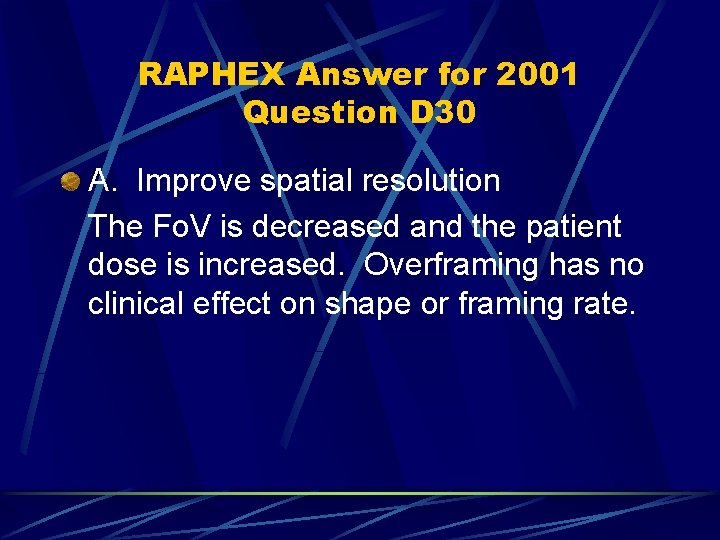 RAPHEX Answer for 2001 Question D30

A. Improve spatial resolution

The FoV is decreased and the patient dose is increased. Overframing has no clinical effect on shape or framing rate.